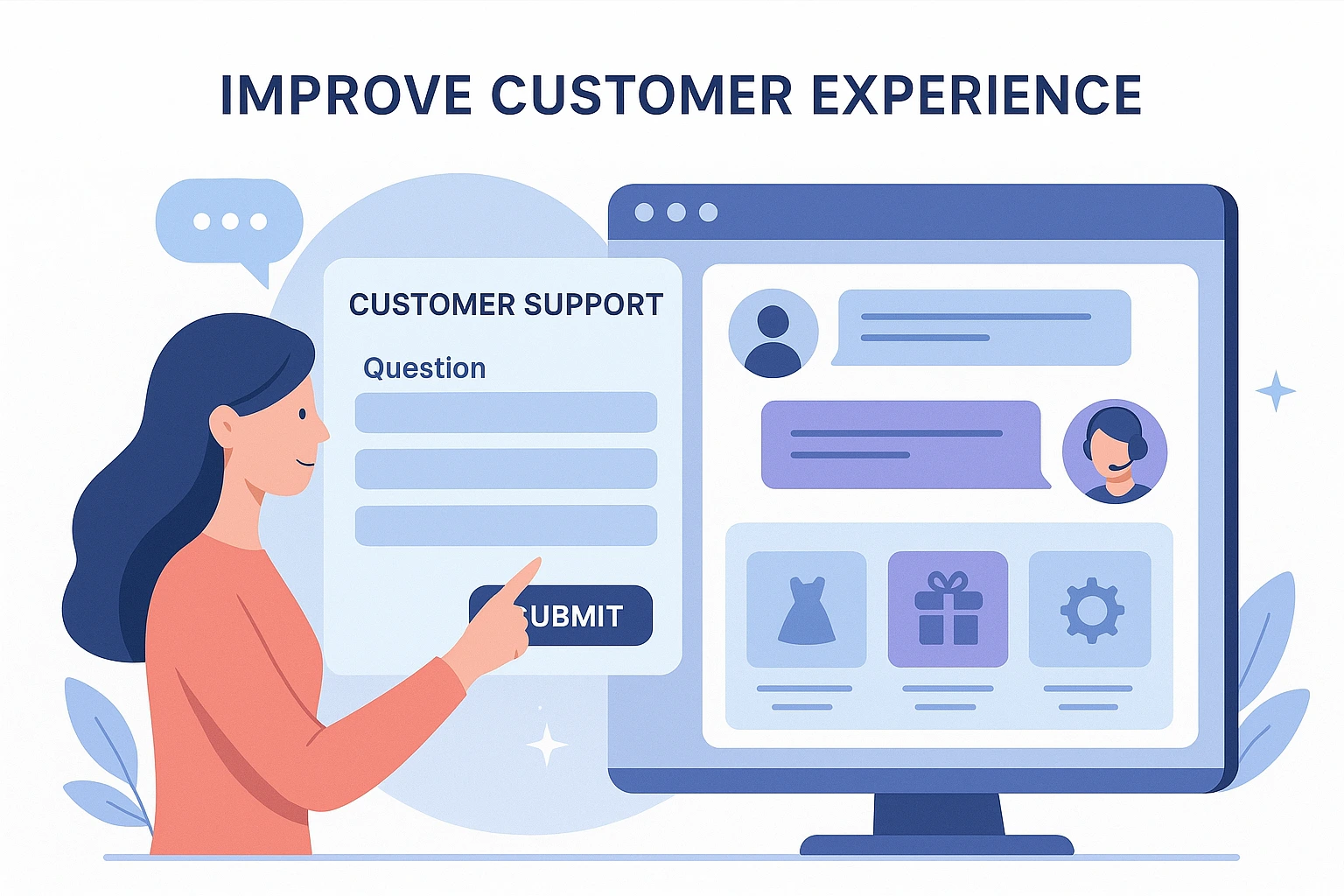 IMPROVE CUSTOMER EXPERIENCE

CUSTOMER SUPPORT

Question

UBMIT